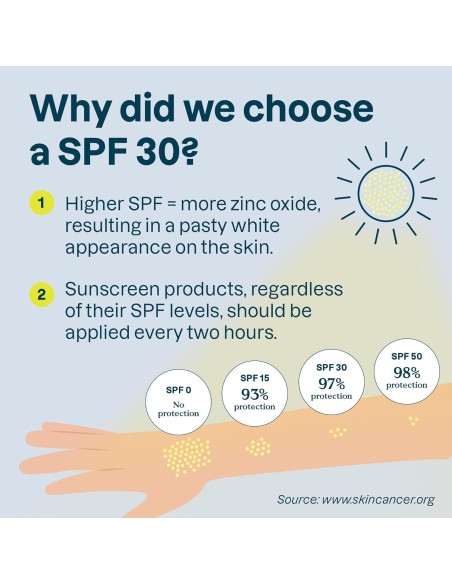 Why did we choose a SPF 30?

1 Higher SPF = more zinc oxide, resulting in a pasty white appearance on the skin.

2 Sunscreen products, regardless of their SPF levels, should be applied every two hours.

SPF 0
No protection

SPF 15
93%
protection

SPF 30
97%
protection

SPF 50
98%
protection

Source: www.skincancer.org